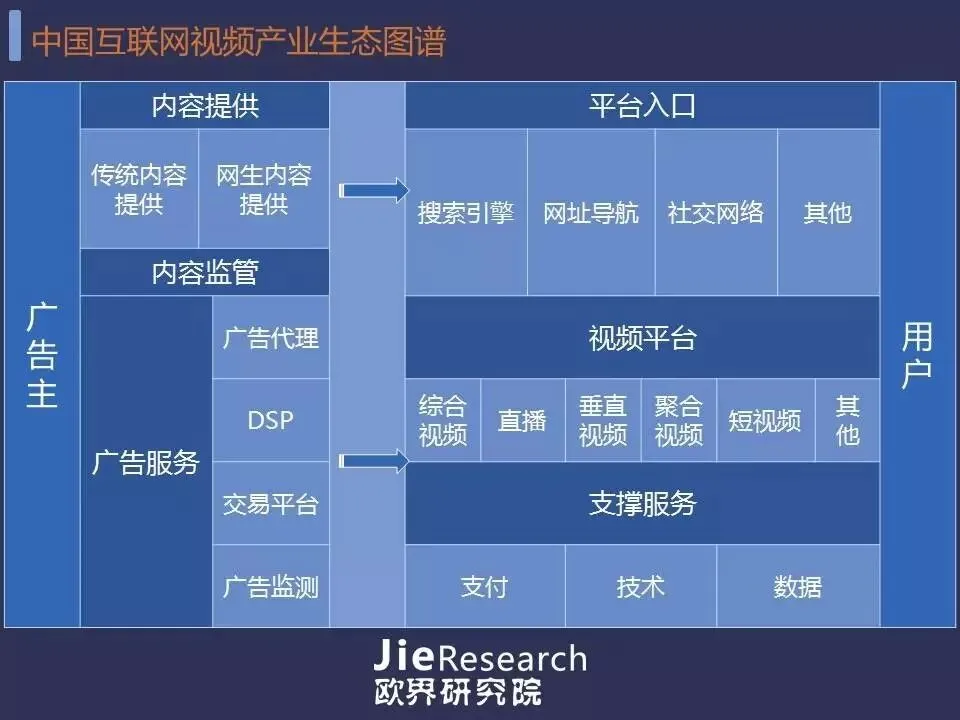 中国互联网视频产业生态图谱

广告主

内容提供

传统内容提供

网生内容提供

内容监管

广告服务

广告代理

DSP

交易平台

广告监测

平台入口

搜索引擎

网址导航

社交网络

其他

视频平台

综合视频

直播

垂直视频

聚合视频

短视频

其他

支撑服务

支付

技术

数据

用户

JieResearch
欧界研究院